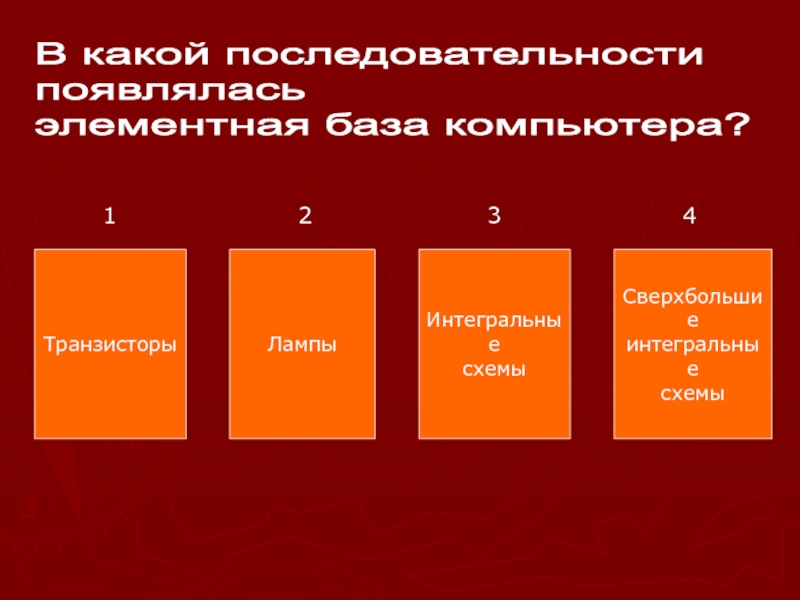 В какой последовательности появлялась
элементная база компьютера?

1

Транзисторы

2

Лампы

3

Интегральные схемы

4

Сверхбольшие интегральные схемы